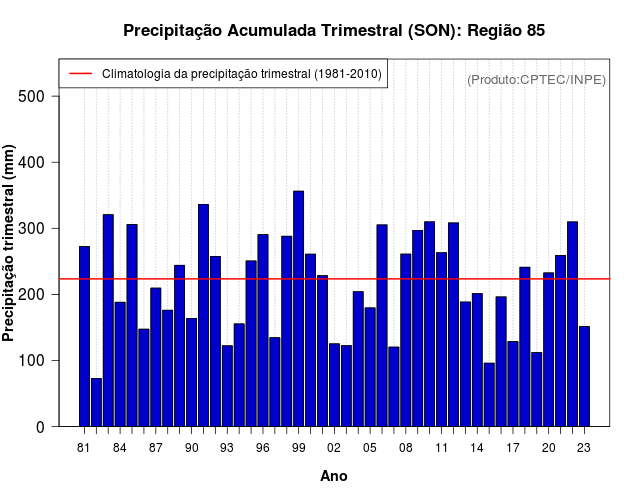 Precipitação Acumulada Trimestral (SON): Região 85

Climatologia da precipitação trimestral (1981-2010)

(Produto:CPTEC/INPE)

Precipitação trimestral (mm)

500
400
300
200
100
0

81 84 87 90 93 96 99 02 05 08 11 14 17 20 23

Ano